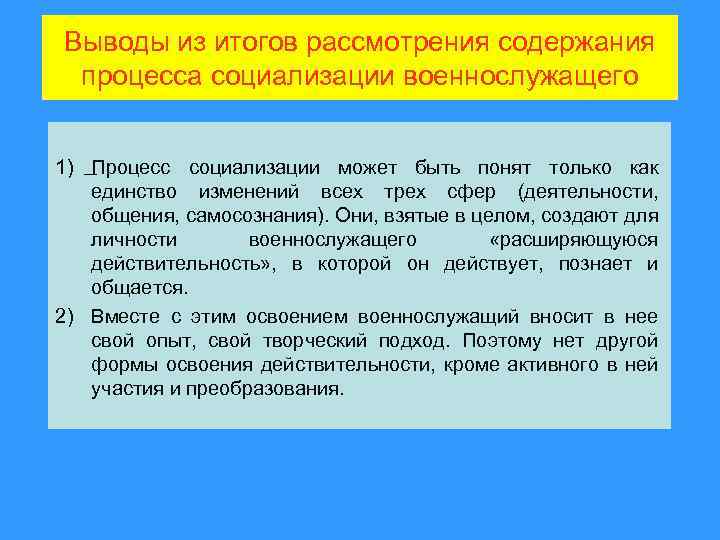 Выводы из итогов рассмотрения содержания процесса социализации военнослужащего

1) Процесс социализации может быть понят только как единство изменений всех трех сфер (деятельности, общения, самосознания). Они, взятые в целом, создают для личности военнослужащего «расширяющуюся действительность», в которой он действует, познает и общается.

2) Вместе с этим освоением военнослужащий вносит в нее свой опыт, свой творческий подход. Поэтому нет другой формы освоения действительности, кроме активного в ней участия и преобразования.